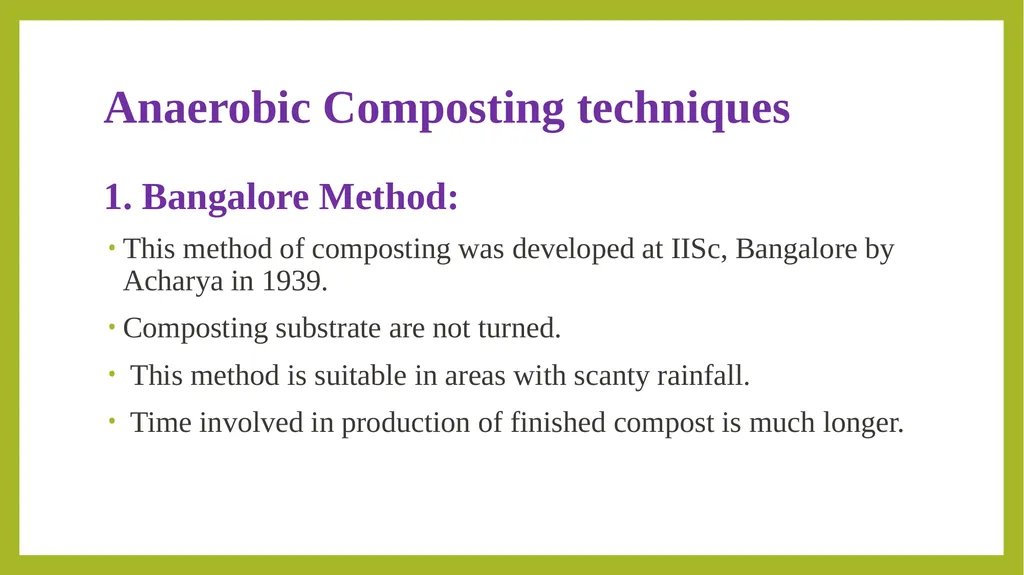 Anaerobic Composting techniques

1. Bangalore Method:

• This method of composting was developed at IISc, Bangalore by Acharya in 1939.

• Composting substrate are not turned.

• This method is suitable in areas with scanty rainfall.

• Time involved in production of finished compost is much longer.